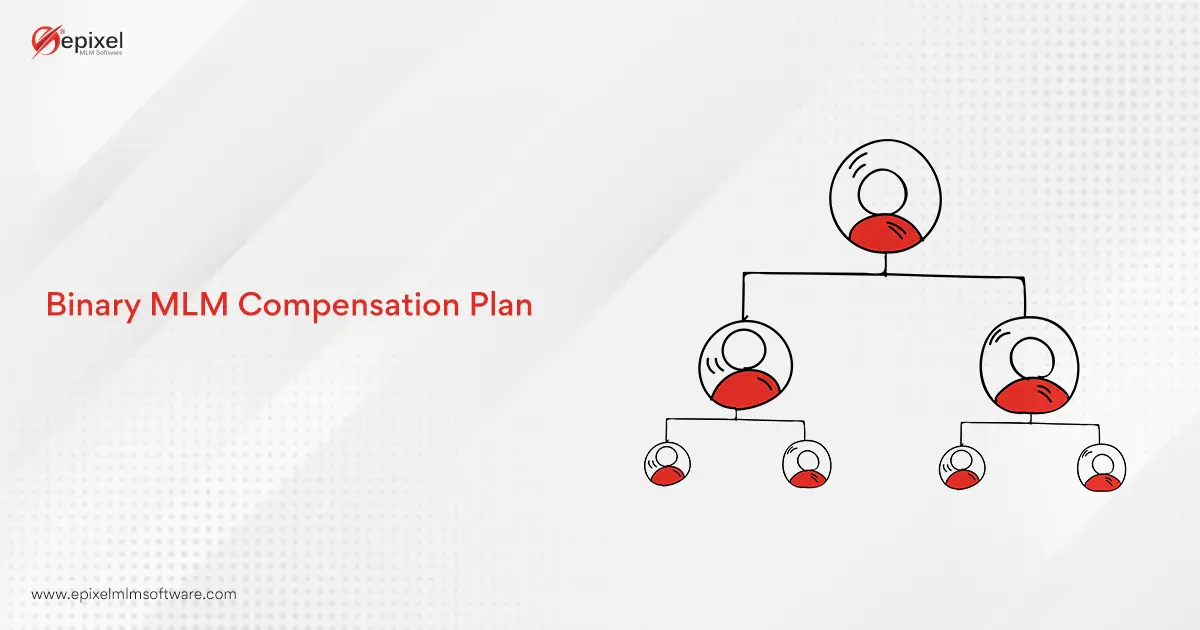 epixel
MLM Software

Binary MLM Compensation Plan

www.epixelmlmsoftware.com